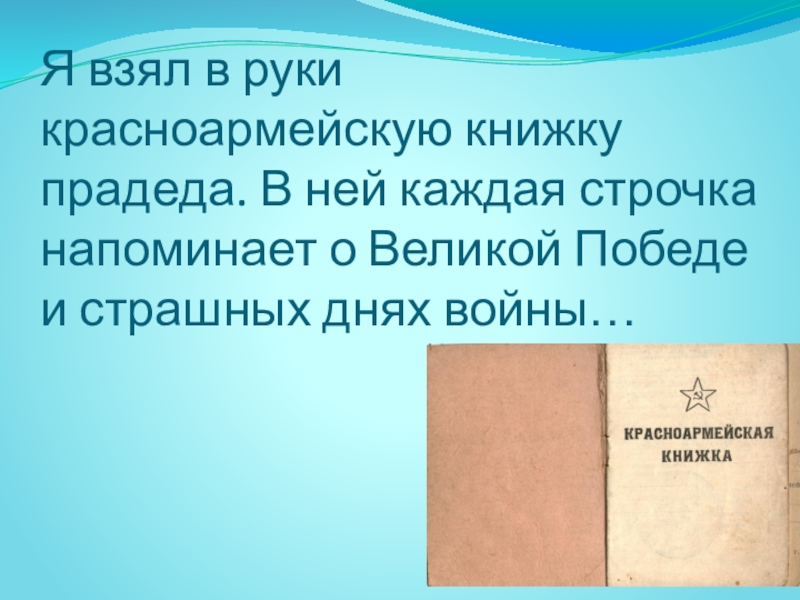 Я взял в руки красноармейскую книжку прадеда. В ней каждая строчка напоминает о Великой Победе и страшных днях войны…

КРАСНОАРМЕЙСКАЯ
КНИЖКА